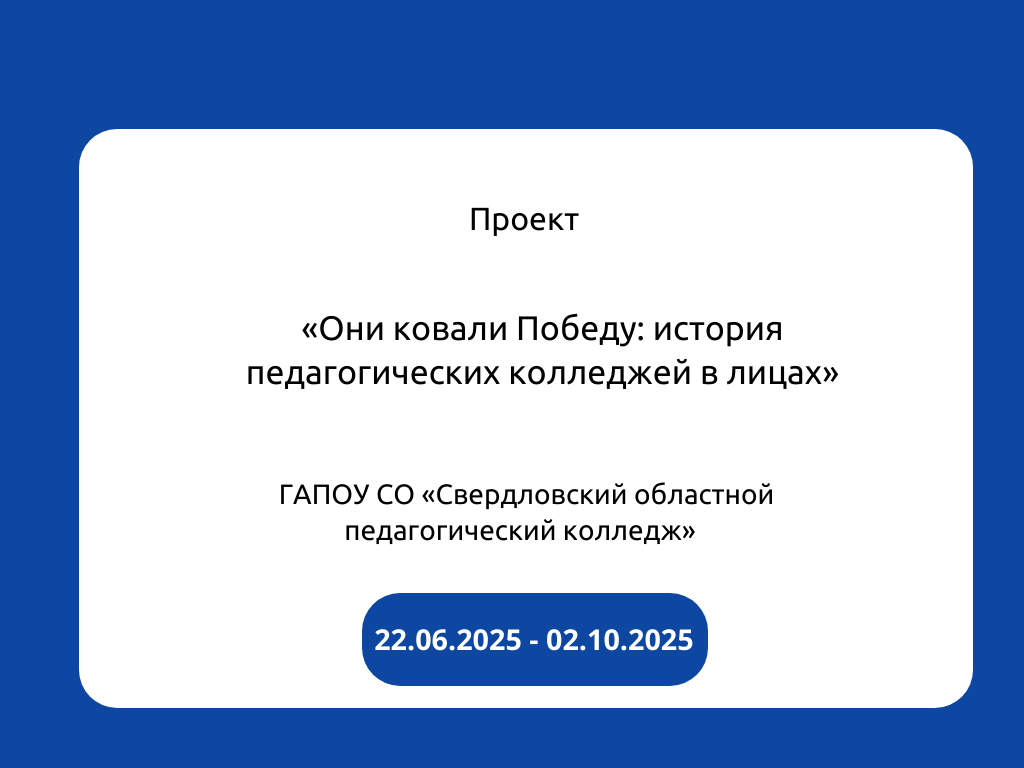 Проект

«Они ковали Победу: история педагогических колледжей в лицах»

ГАПОУ СО «Свердловский областной педагогический колледж»

22.06.2025 - 02.10.2025